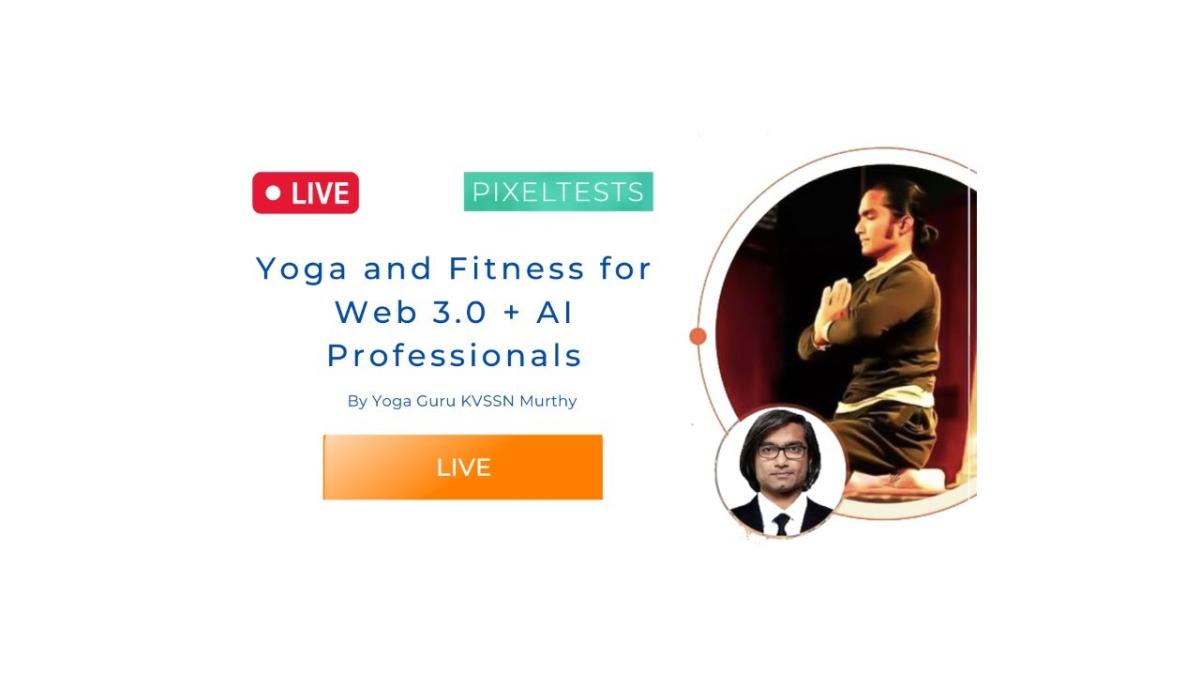 LIVE

PIXELTESTS

Yoga and Fitness for Web 3.0 + AI Professionals

By Yoga Guru KVSSN Murthy

LIVE